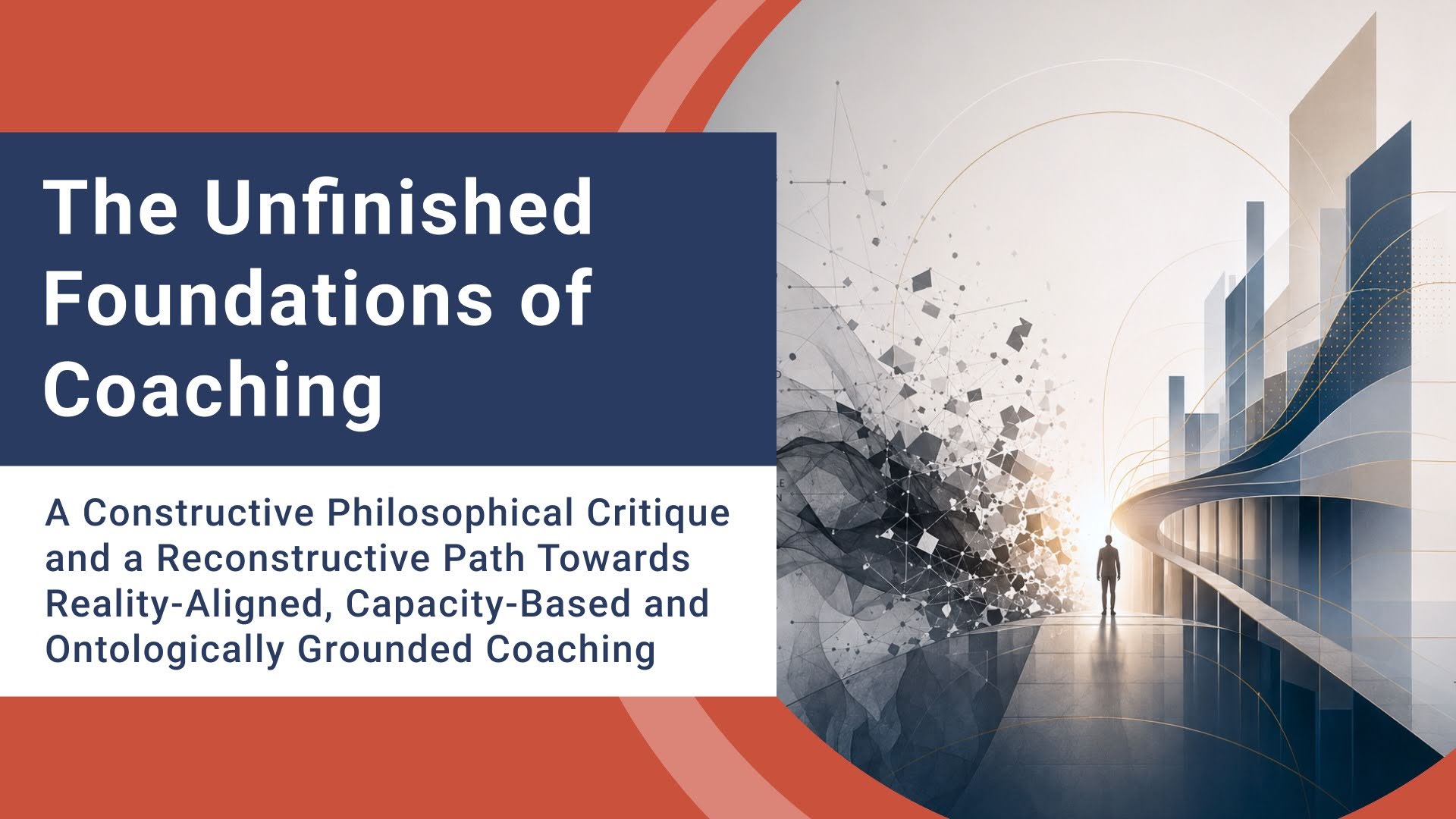 The Unfinished Foundations of Coaching

A Constructive Philosophical Critique and a Reconstructive Path Towards Reality-Aligned, Capacity-Based and Ontologically Grounded Coaching